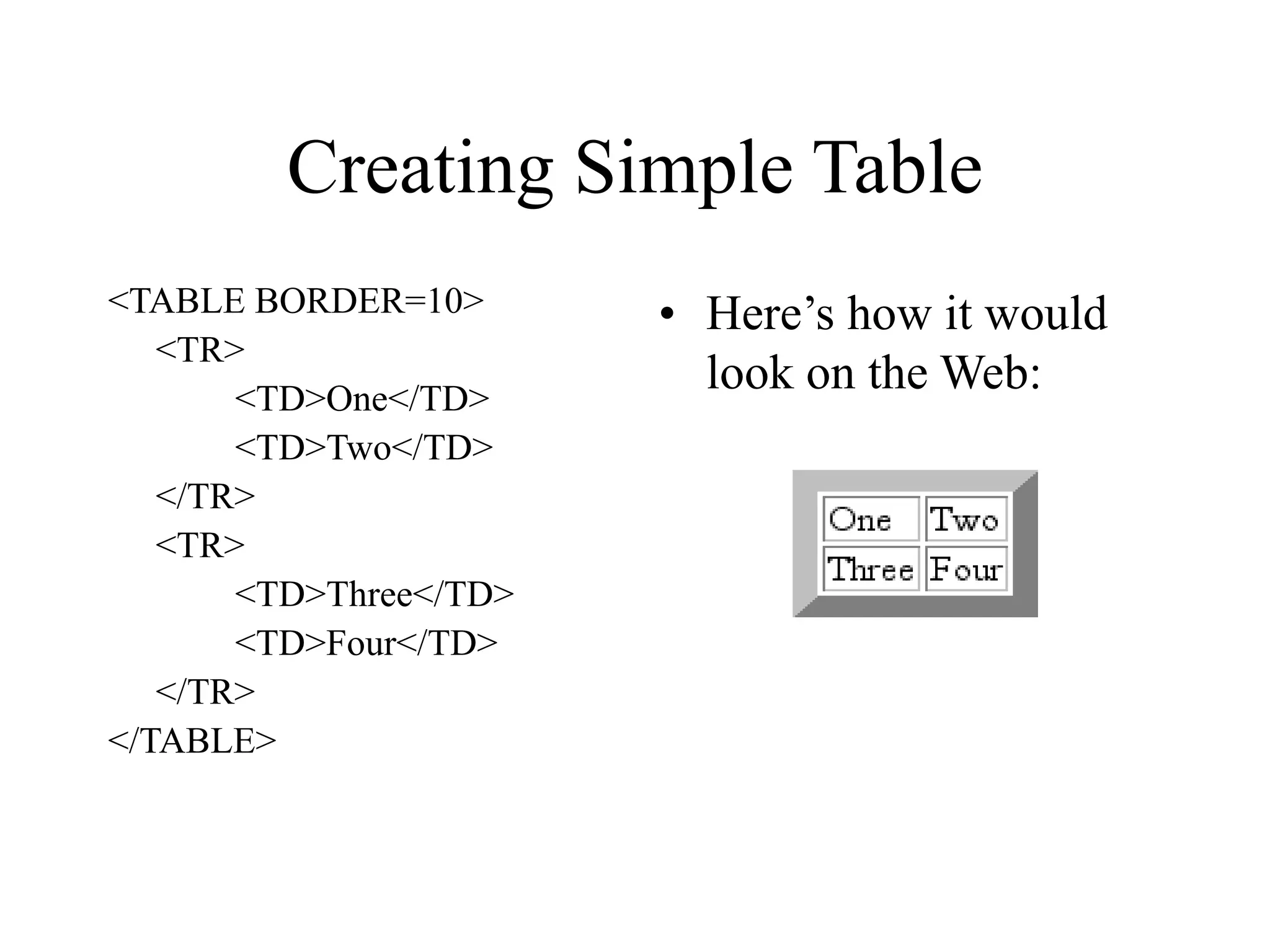 Creating Simple Table

<TABLE BORDER=10>
<TR>
<TD>One</TD>
<TD>Two</TD>
</TR>
<TR>
<TD>Three</TD>
<TD>Four</TD>
</TR>
</TABLE>

• Here’s how it would look on the Web:

| One | Two |
|---|---|
| Three | Four |